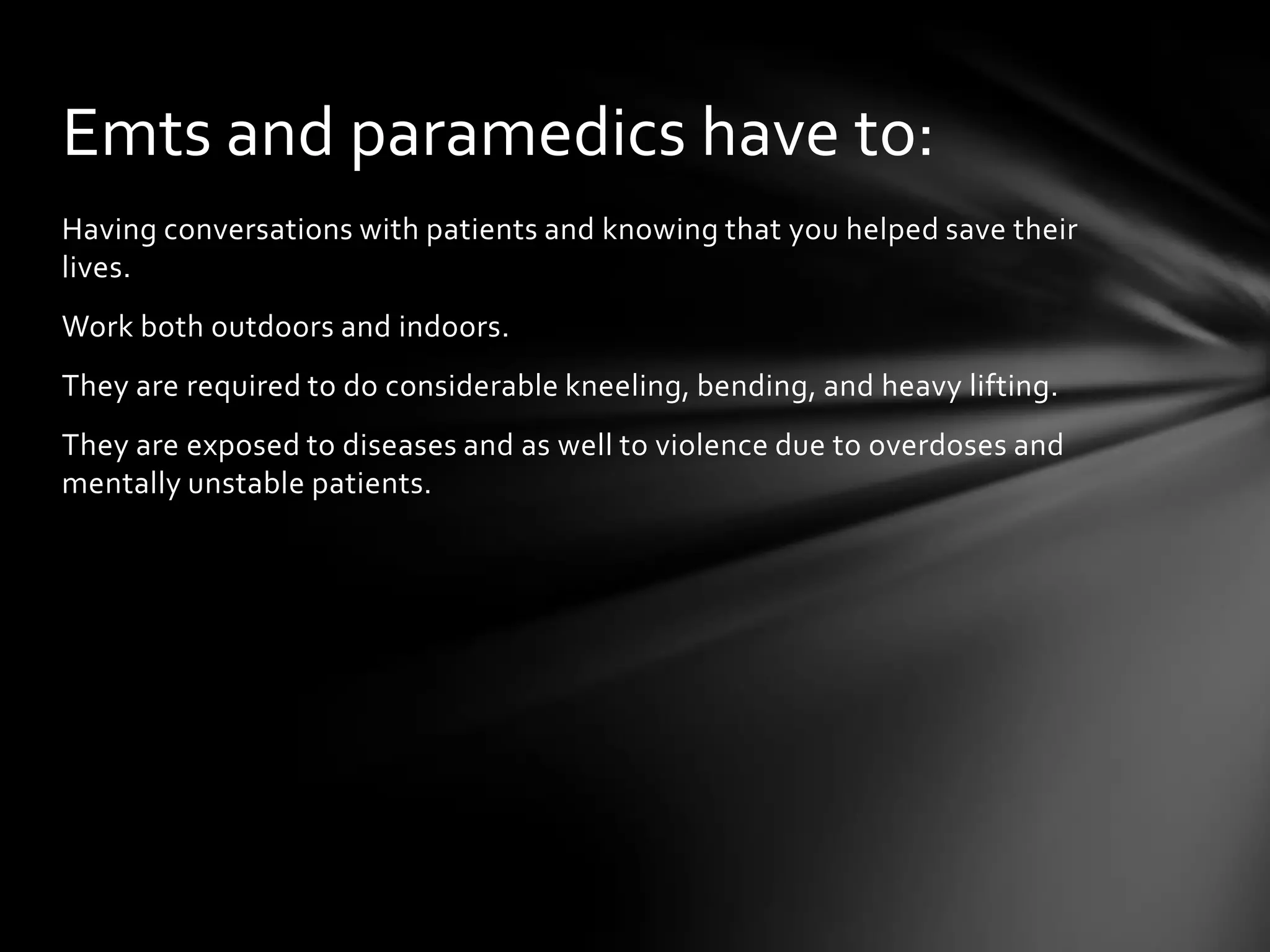 Emts and paramedics have to:

Having conversations with patients and knowing that you helped save their lives.

Work both outdoors and indoors.

They are required to do considerable kneeling, bending, and heavy lifting.

They are exposed to diseases and as well to violence due to overdoses and mentally unstable patients.